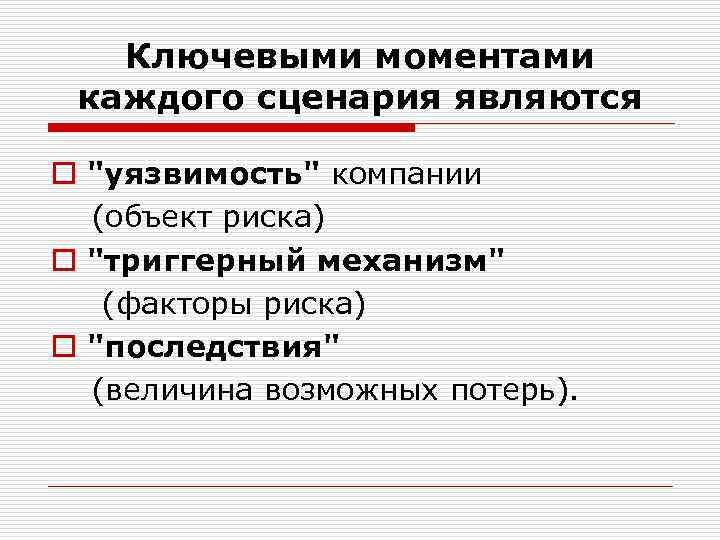 Ключевыми моментами каждого сценария являются

"уязвимость" компании (объект риска)

"триггерный механизм" (факторы риска)

"последствия" (величина возможных потерь).